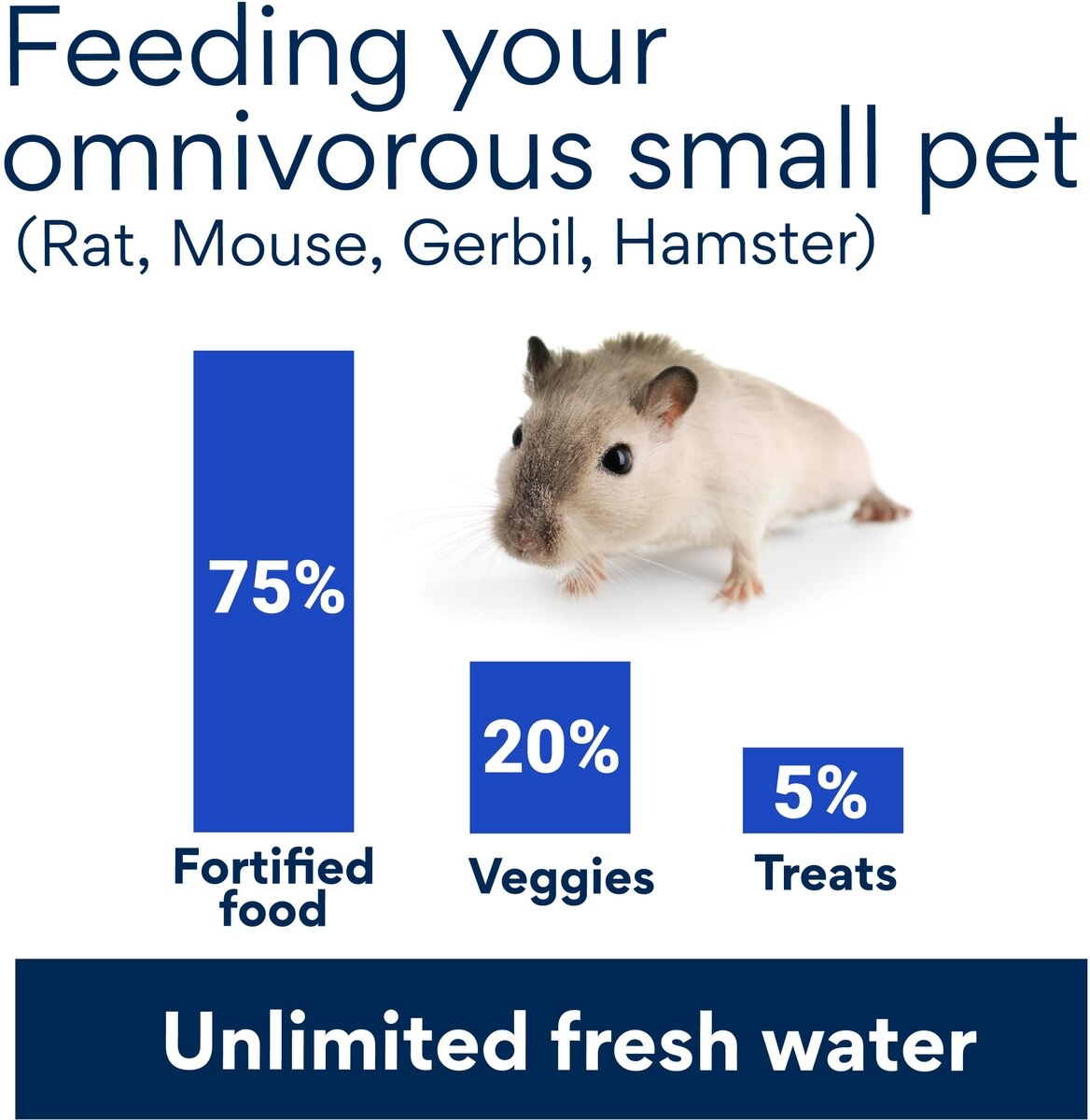 Feeding your omnivorous small pet
(Rat, Mouse, Gerbil, Hamster)

75%
Fortified food

20%
Veggies

5%
Treats

Unlimited fresh water